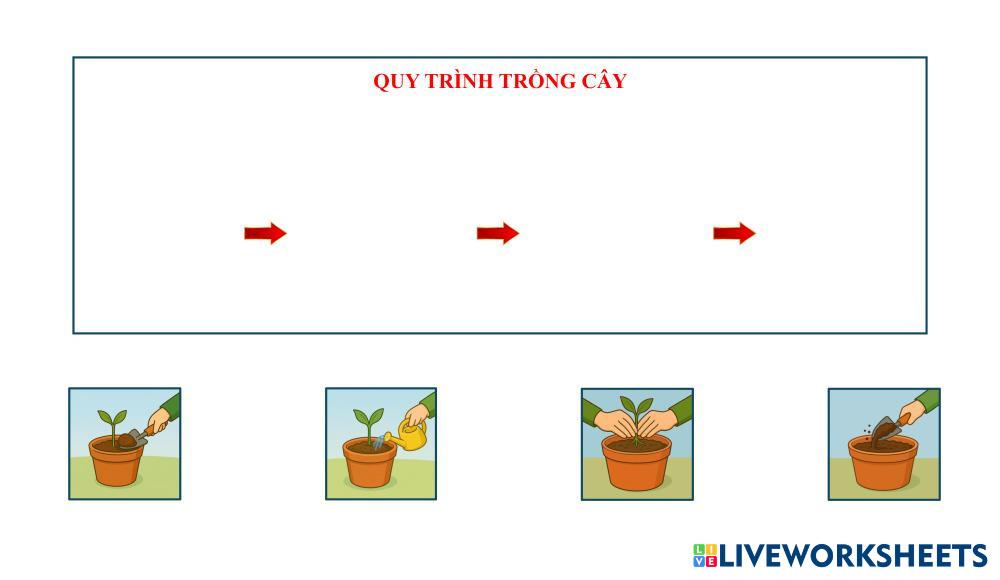 QUY TRÌNH TRỒNG CÂY

LIVEWORKSHEETS